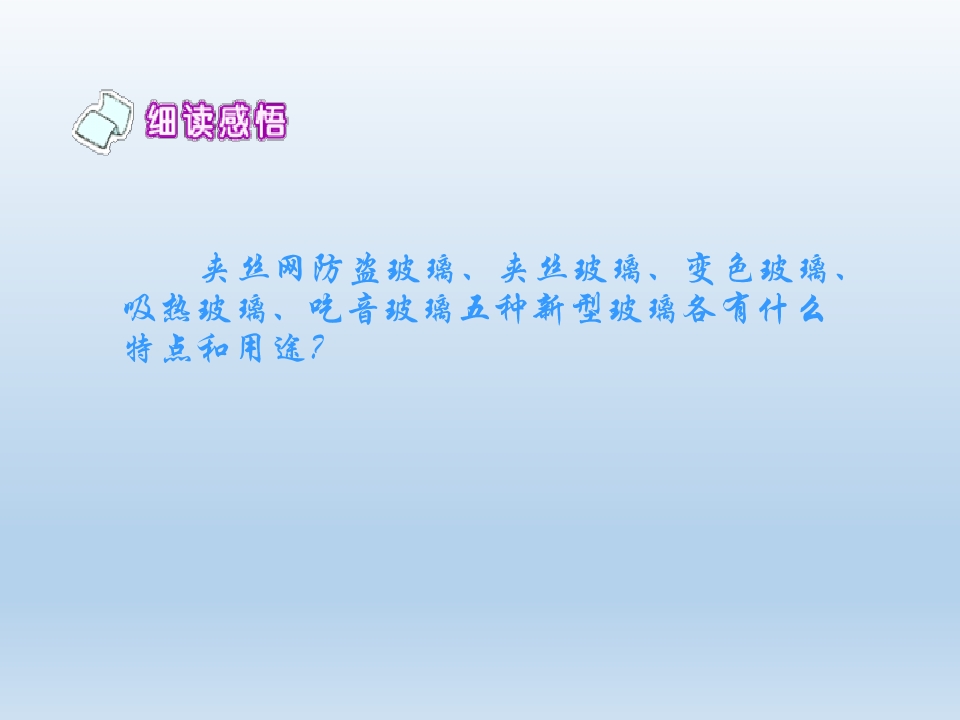 细读感悟

夹丝网防盗玻璃、夹丝玻璃、变色玻璃、吸热玻璃、吃音玻璃五种新型玻璃各有什么特点和用途?